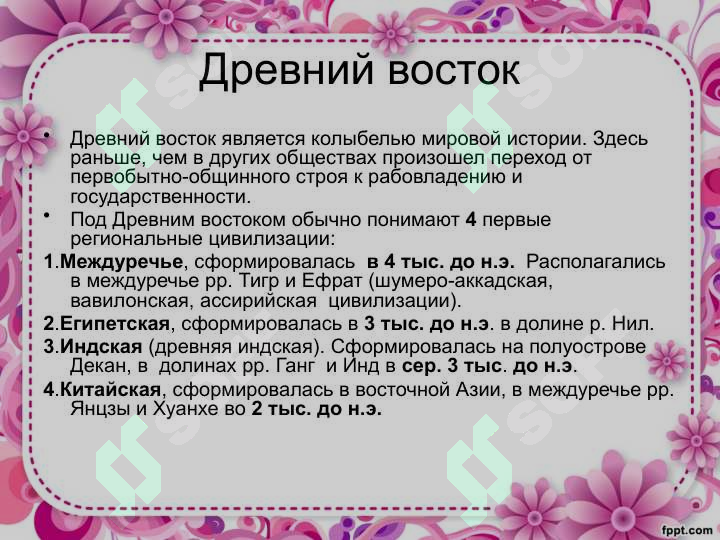 Древний восток

• Древний восток является колыбелью мировой истории. Здесь раньше, чем в других обществах произошел переход от первобытно-общинного строя к рабовладению и государственности.

• Под Древним востоком обычно понимают 4 первые региональные цивилизации:

1.Междуречье, сформировалась в 4 тыс. до н.э. Располагались в междуречье рр. Тигр и Ефрат (шумеро-аккадская, вавилонская, ассирийская цивилизации).

2.Египетская, сформировалась в 3 тыс. до н.э. в долине р. Нил.

3.Индская (древняя индская). Сформировалась на полуострове Декан, в долинах рр. Ганг и Инд в сер. 3 тыс. до н.э.

4.Китайская, сформировалась в восточной Азии, в междуречье рр. Янцзы и Хуанхе во 2 тыс. до н.э.

fppt.com